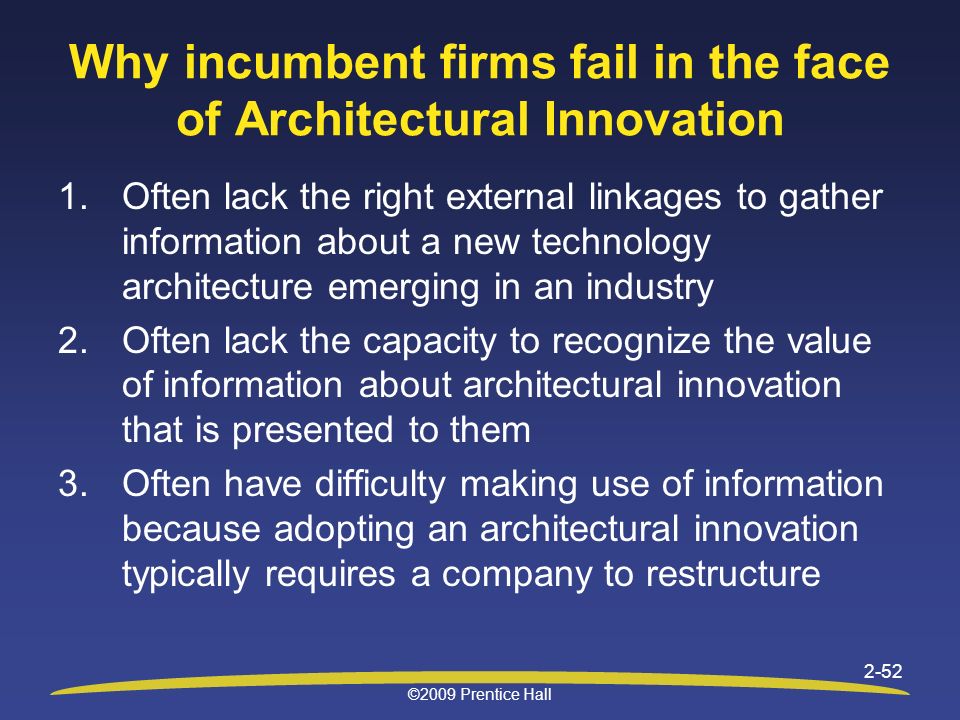 Why incumbent firms fail in the face of Architectural Innovation

1. Often lack the right external linkages to gather information about a new technology architecture emerging in an industry
2. Often lack the capacity to recognize the value of information about architectural innovation that is presented to them
3. Often have difficulty making use of information because adopting an architectural innovation typically requires a company to restructure

2-52

©2009 Prentice Hall